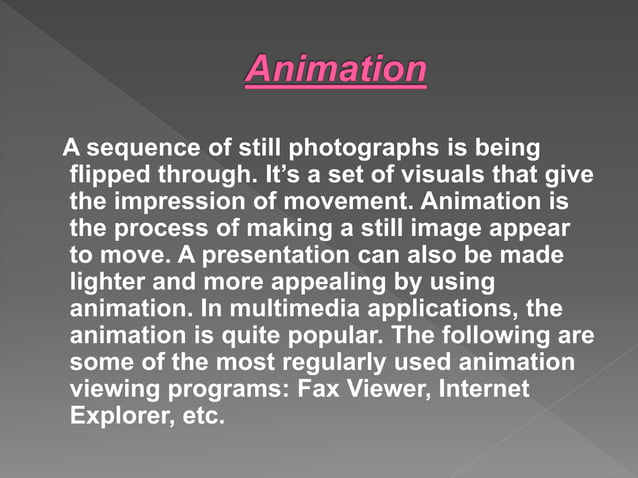 Animation

A sequence of still photographs is being flipped through. It’s a set of visuals that give the impression of movement. Animation is the process of making a still image appear to move. A presentation can also be made lighter and more appealing by using animation. In multimedia applications, the animation is quite popular. The following are some of the most regularly used animation viewing programs: Fax Viewer, Internet Explorer, etc.